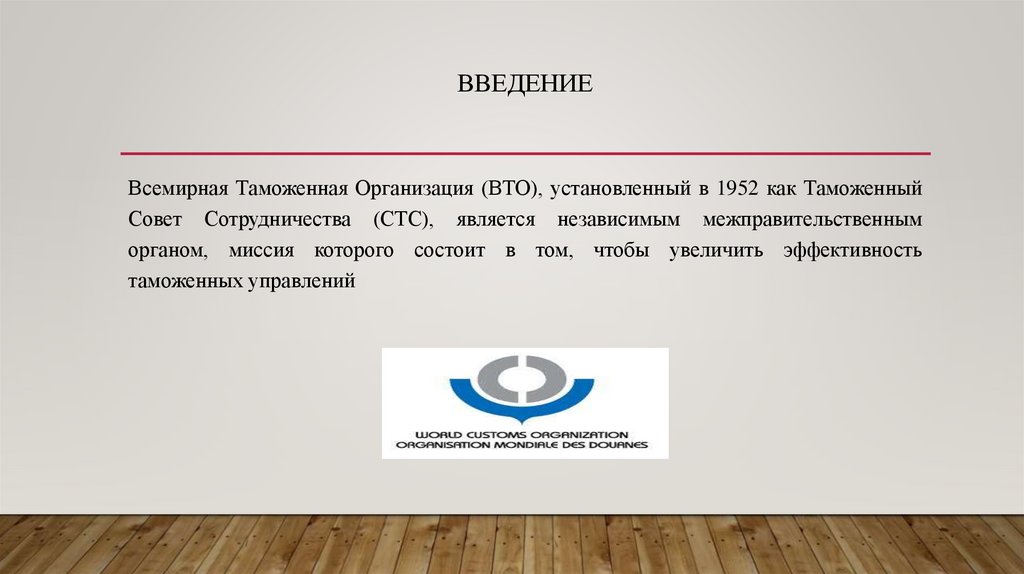 ВВЕДЕНИЕ

Всемирная Таможенная Организация (ВТО), установленный в 1952 как Таможенный Совет Сотрудничества (СТС), является независимым межправительственным органом, миссия которого состоит в том, чтобы увеличить эффективность таможенных управлений

WORLD CUSTOMS ORGANIZATION
ORGANISATION MONDIALE DES DOUANES